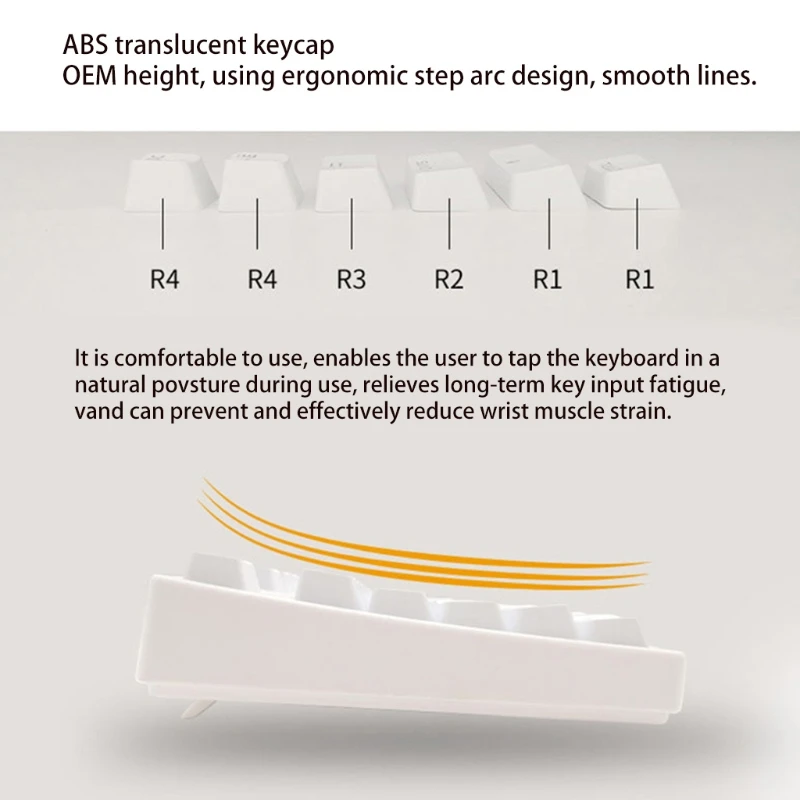 ABS translucent keycap
OEM height, using ergonomic step arc design, smooth lines.

R4 R4 R3 R2 R1 R1

It is comfortable to use, enables the user to tap the keyboard in a natural povsture during use, relieves long-term key input fatigue, vand can prevent and effectively reduce wrist muscle strain.